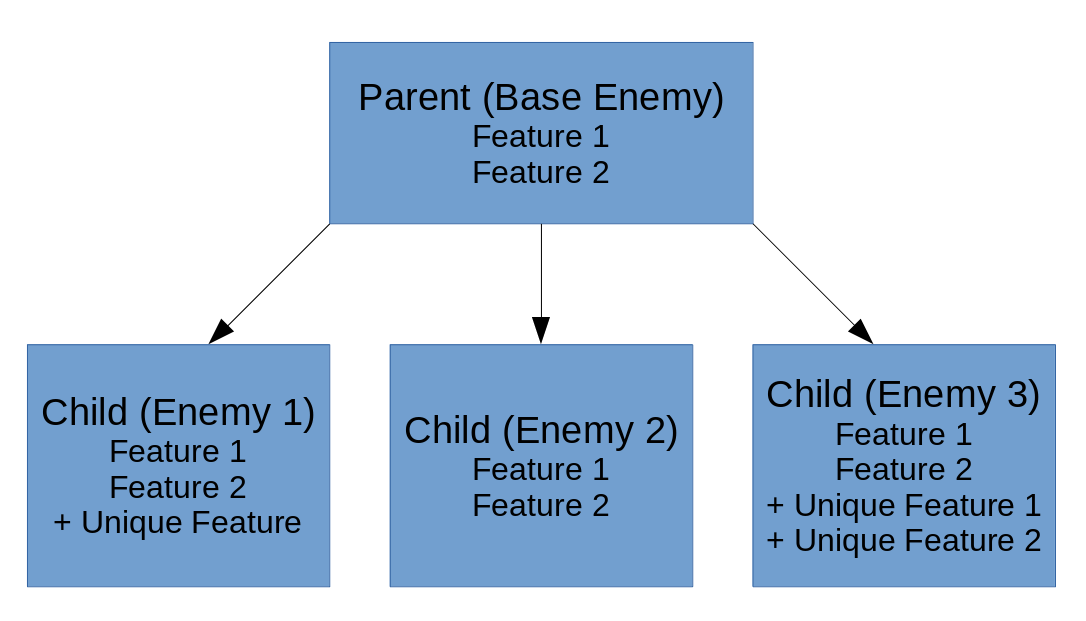 Parent (Base Enemy)
Feature 1
Feature 2

Child (Enemy 1)
Feature 1
Feature 2
+ Unique Feature

Child (Enemy 2)
Feature 1
Feature 2

Child (Enemy 3)
Feature 1
Feature 2
+ Unique Feature 1
+ Unique Feature 2